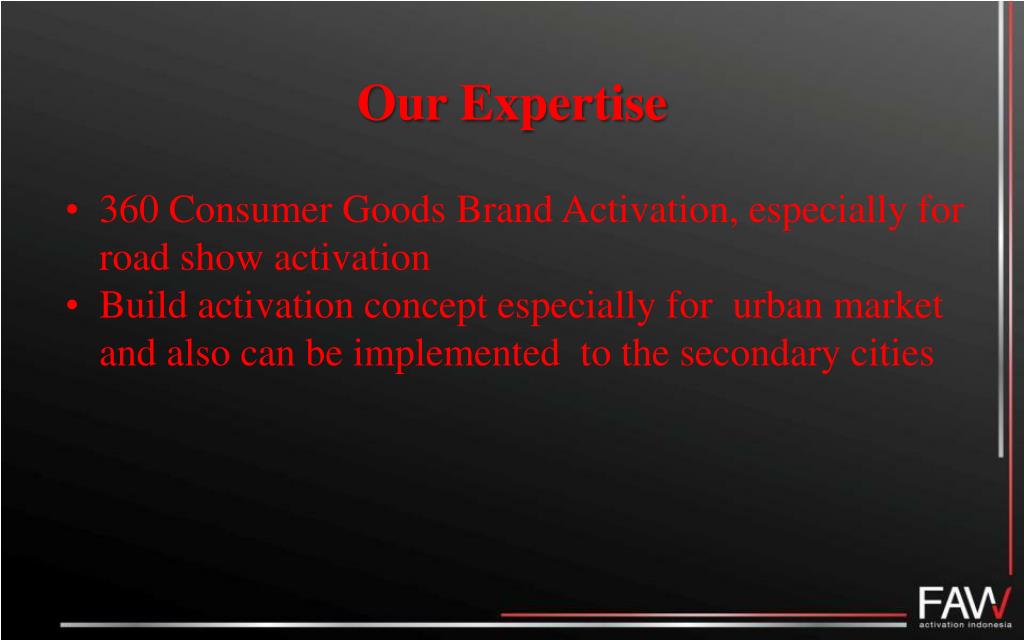 Our Expertise

• 360 Consumer Goods Brand Activation, especially for road show activation
• Build activation concept especially for urban market and also can be implemented to the secondary cities

FAW
activation indonesia